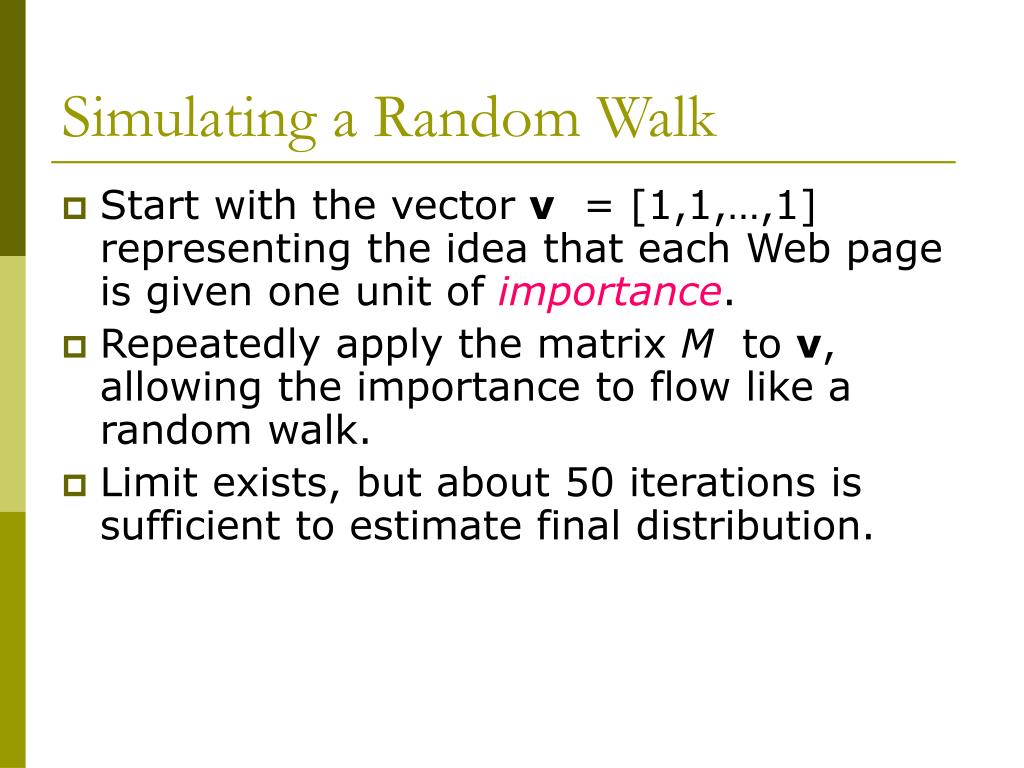 Simulating a Random Walk

Start with the vector **v** = [1,1,…,1] representing the idea that each Web page is given one unit of *importance*.

Repeatedly apply the matrix *M* to **v**, allowing the importance to flow like a random walk.

Limit exists, but about 50 iterations is sufficient to estimate final distribution.